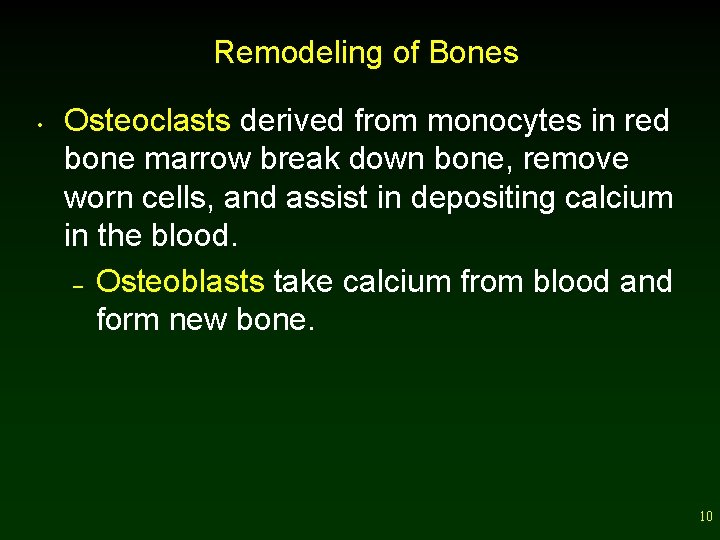 Remodeling of Bones

• Osteoclasts derived from monocytes in red bone marrow break down bone, remove worn cells, and assist in depositing calcium in the blood.

– Osteoblasts take calcium from blood and form new bone.

10